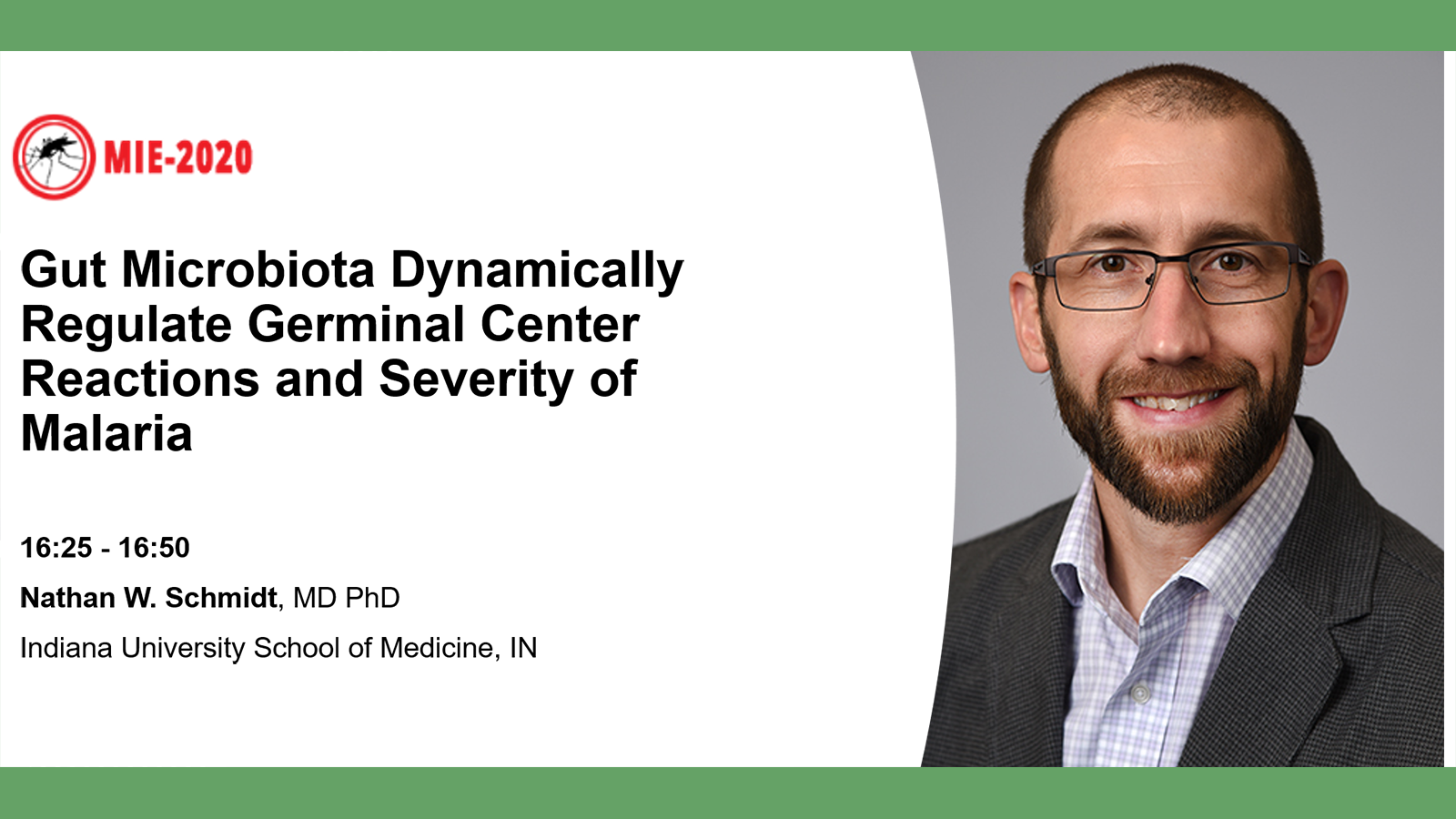 MIE-2020

Gut Microbiota Dynamically Regulate Germinal Center Reactions and Severity of Malaria

16:25 - 16:50

Nathan W. Schmidt, MD PhD

Indiana University School of Medicine, IN